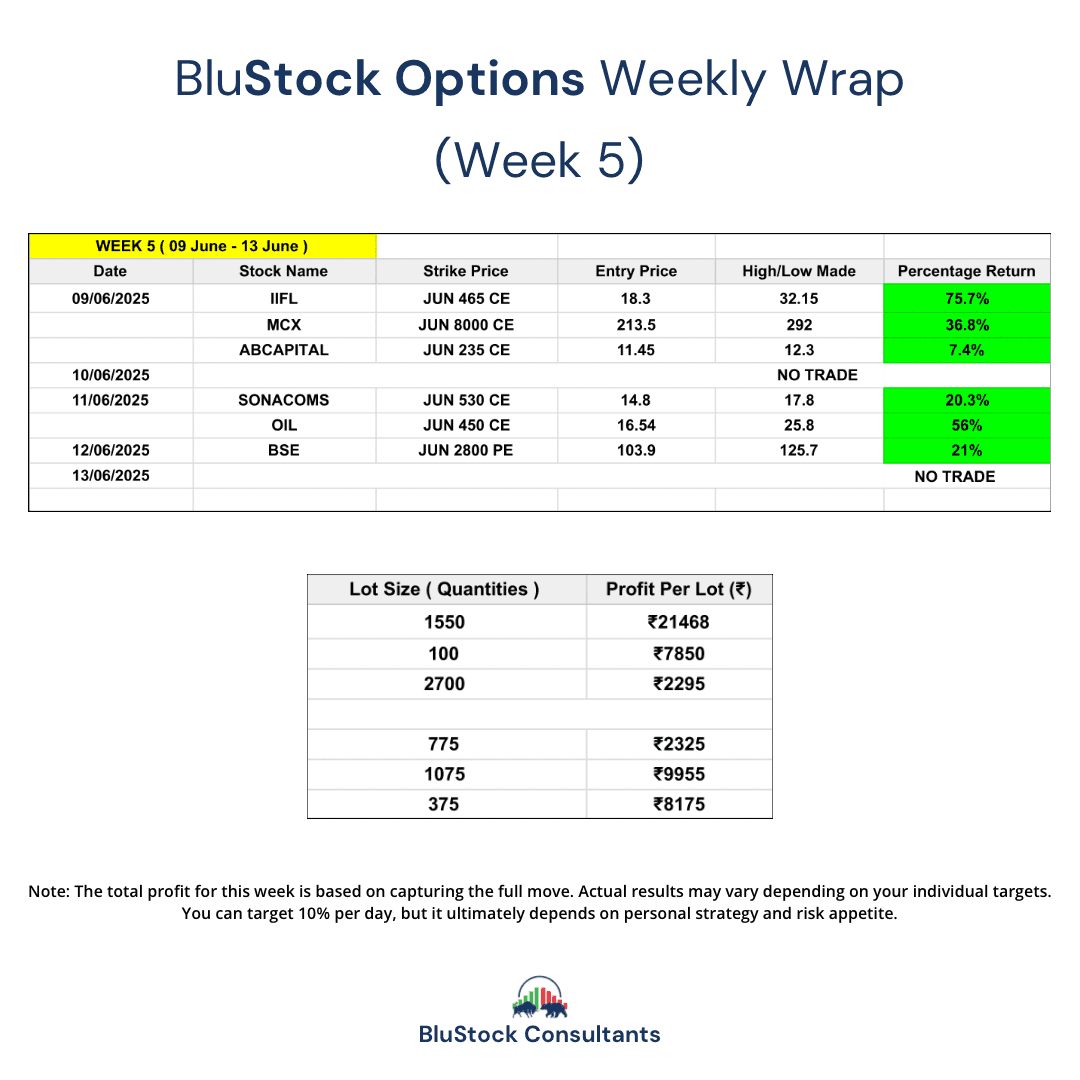 BluStock Options Weekly Wrap

(Week 5)

| WEEK 5 ( 09 June - 13 June ) | | | | | |
|---|---|---|---|---|---|
| Date | Stock Name | Strike Price | Entry Price | High/Low Made | Percentage Return |
| 09/06/2025 | IIFL | JUN 465 CE | 18.3 | 32.15 | 75.7% |
| | MCX | JUN 8000 CE | 213.5 | 292 | 36.8% |
| | ABCAPITAL | JUN 235 CE | 11.45 | 12.3 | 7.4% |
| 10/06/2025 | | | | NO TRADE | |
| 11/06/2025 | SONACOMS | JUN 530 CE | 14.8 | 17.8 | 20.3% |
| | OIL | JUN 450 CE | 16.54 | 25.8 | 56% |
| 12/06/2025 | BSE | JUN 2800 PE | 103.9 | 125.7 | 21% |
| 13/06/2025 | | | | | NO TRADE |
| | | | | | |

| Lot Size ( Quantities ) | Profit Per Lot (₹) |
|---|---|
| 1550 | ₹21468 |
| 100 | ₹7850 |
| 2700 | ₹2295 |
| | |
| 775 | ₹2325 |
| 1075 | ₹9955 |
| 375 | ₹8175 |

Note: The total profit for this week is based on capturing the full move. Actual results may vary depending on your individual targets. You can target 10% per day, but it ultimately depends on personal strategy and risk appetite.

BluStock Consultants